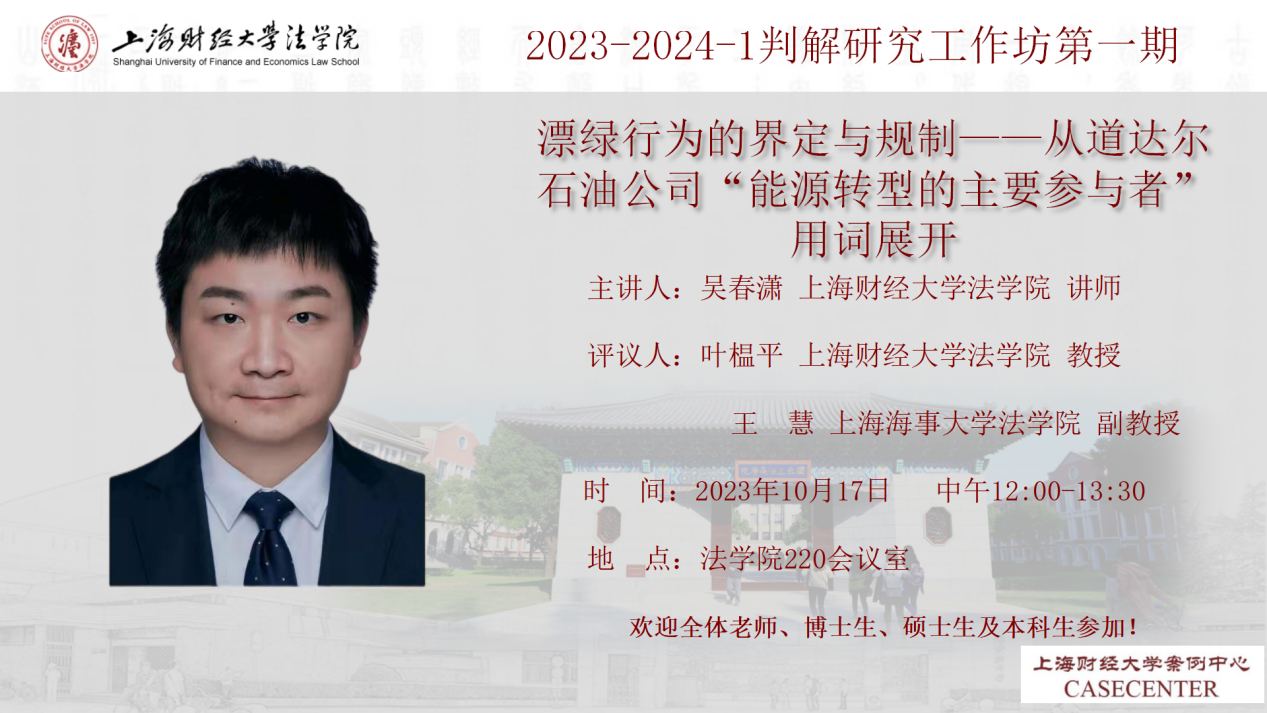 上海财经大学法学院
Shanghai University of Finance and Economics Law School

2023-2024-1判解研究工作坊第一期

漂绿行为的界定与规制——从道达尔石油公司“能源转型的主要参与者”用词展开

主讲人：吴春潇 上海财经大学法学院 讲师

评议人：叶榅平 上海财经大学法学院 教授

王 慧 上海海事大学法学院 副教授

时 间：2023年10月17日 中午12:00-13:30

地 点：法学院220会议室

欢迎全体老师、博士生、硕士生及本科生参加！

上海财经大学案例中心
CASECENTER